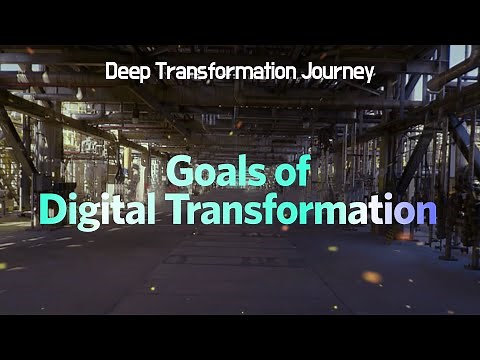 Deep Transformation Journey

Goals of Digital Transformation